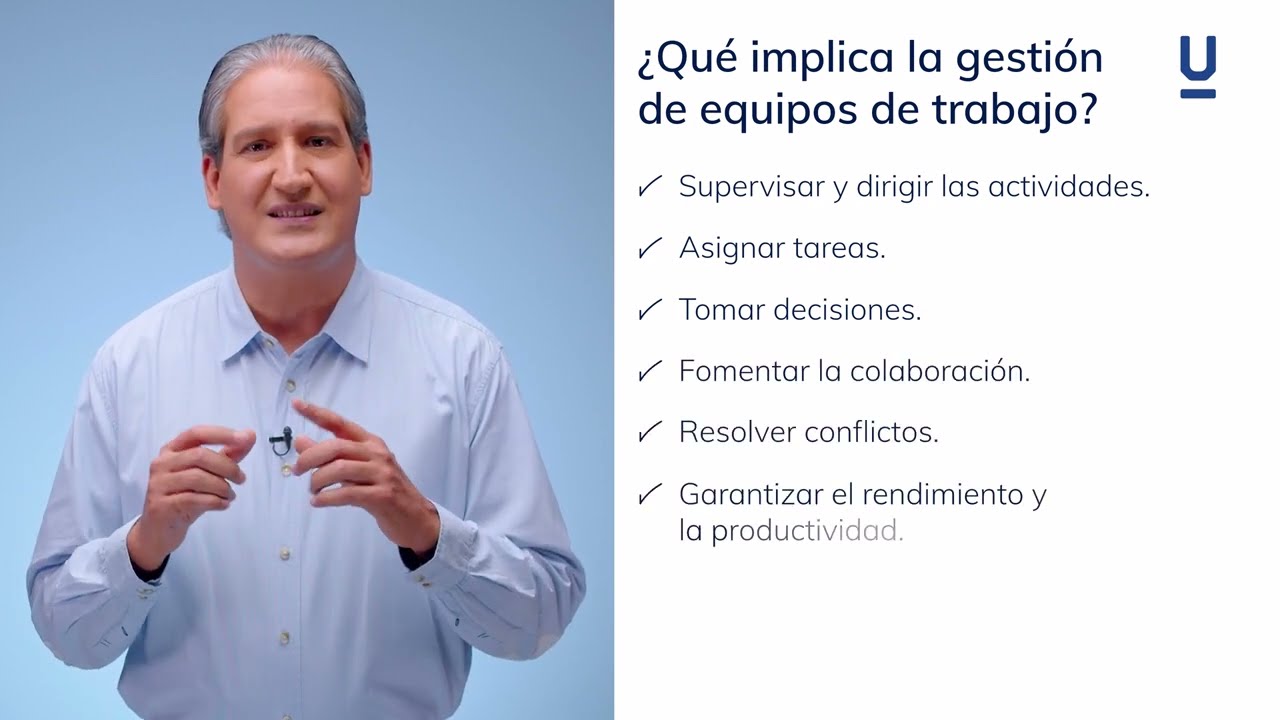 ¿Qué implica la gestión de equipos de trabajo?

U

✓ Supervisar y dirigir las actividades.

✓ Asignar tareas.

✓ Tomar decisiones.

✓ Fomentar la colaboración.

✓ Resolver conflictos.

✓ Garantizar el rendimiento y la productividad.